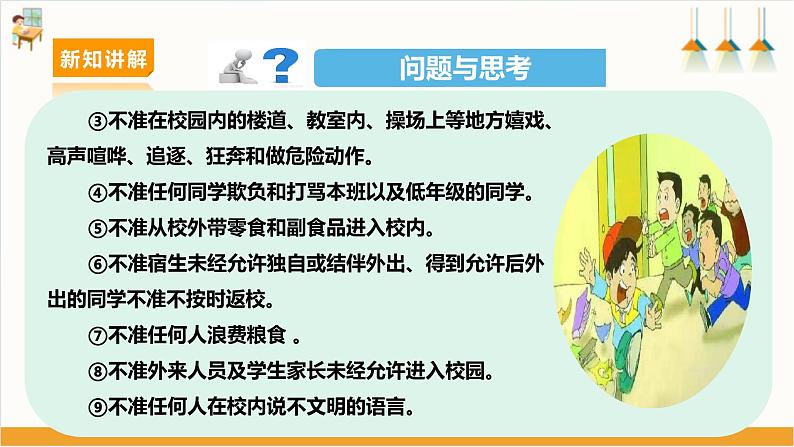 新知讲解

问题与思考

③不准在校园内的楼道、教室内、操场上等地方嬉戏、高声喧哗、追逐、狂奔和做危险动作。

④不准任何同学欺负和打骂本班以及低年级的同学。

⑤不准从校外带零食和副食品进入校内。

⑥不准宿生未经允许独自或结伴外出、得到允许后外出的同学不准不按时返校。

⑦不准任何人浪费粮食 。

⑧不准外来人员及学生家长未经允许进入校园。

⑨不准任何人在校内说不文明的语言。